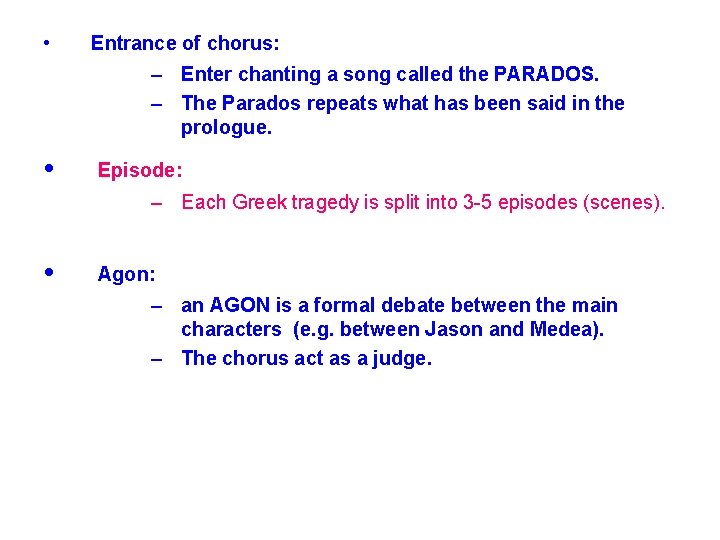 • Entrance of chorus:

– Enter chanting a song called the PARADOS.

– The Parados repeats what has been said in the prologue.

• Episode:

– Each Greek tragedy is split into 3-5 episodes (scenes).

• Agon:

– an AGON is a formal debate between the main characters (e.g. between Jason and Medea).

– The chorus act as a judge.